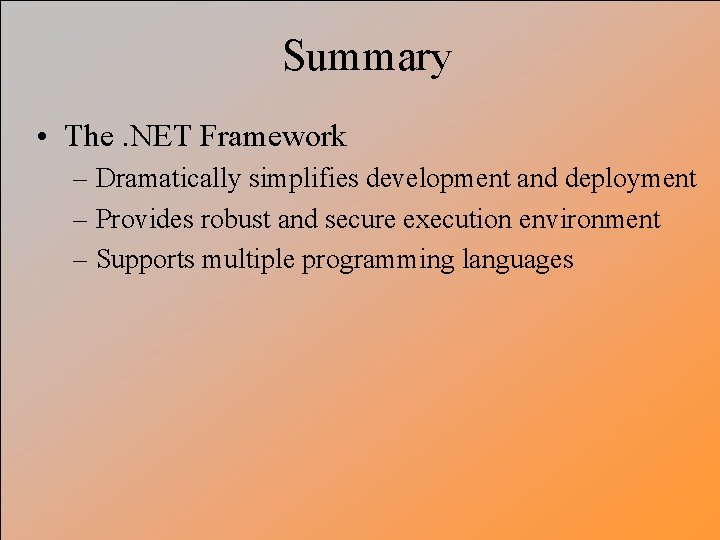 Summary

• The .NET Framework

– Dramatically simplifies development and deployment

– Provides robust and secure execution environment

– Supports multiple programming languages